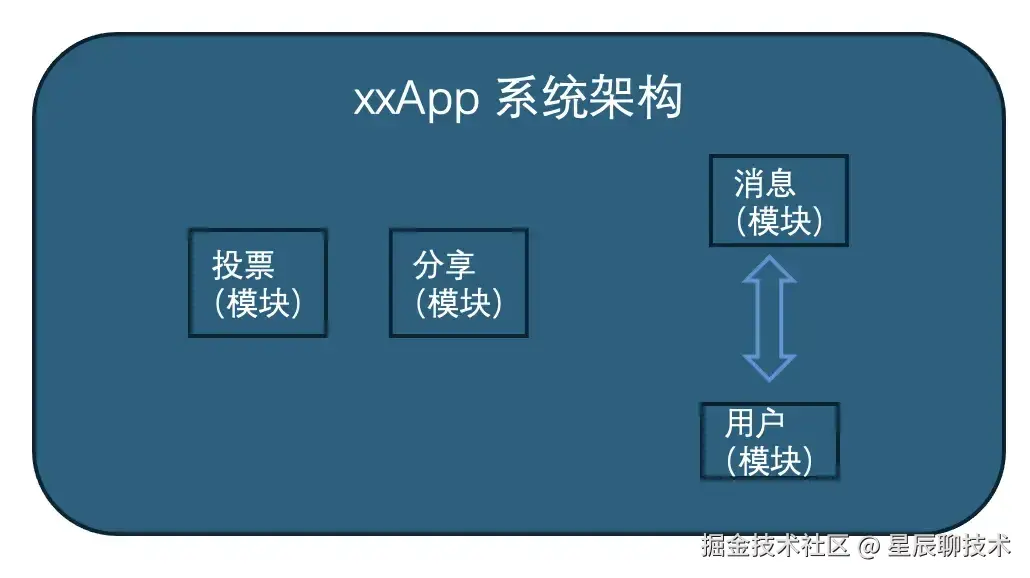 xxApp 系统架构

投票
(模块)

分享
(模块)

消息
(模块)

用户
(模块)

掘金技术社区 @ 星辰聊技术